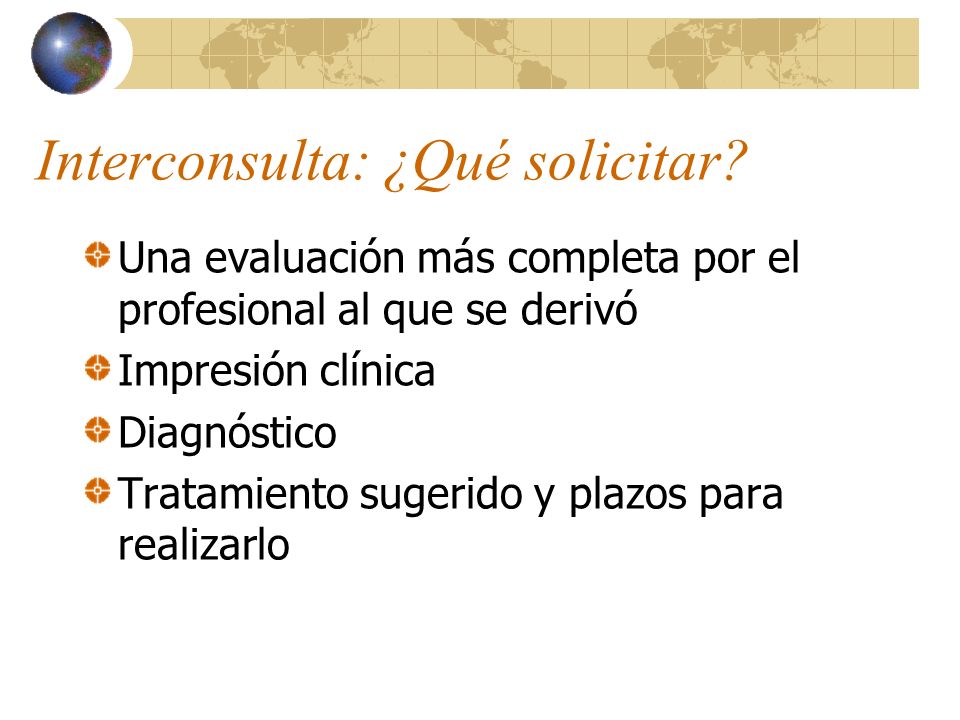 Interconsulta: ¿Qué solicitar?

Una evaluación más completa por el profesional al que se derivó

Impresión clínica

Diagnóstico

Tratamiento sugerido y plazos para realizarlo